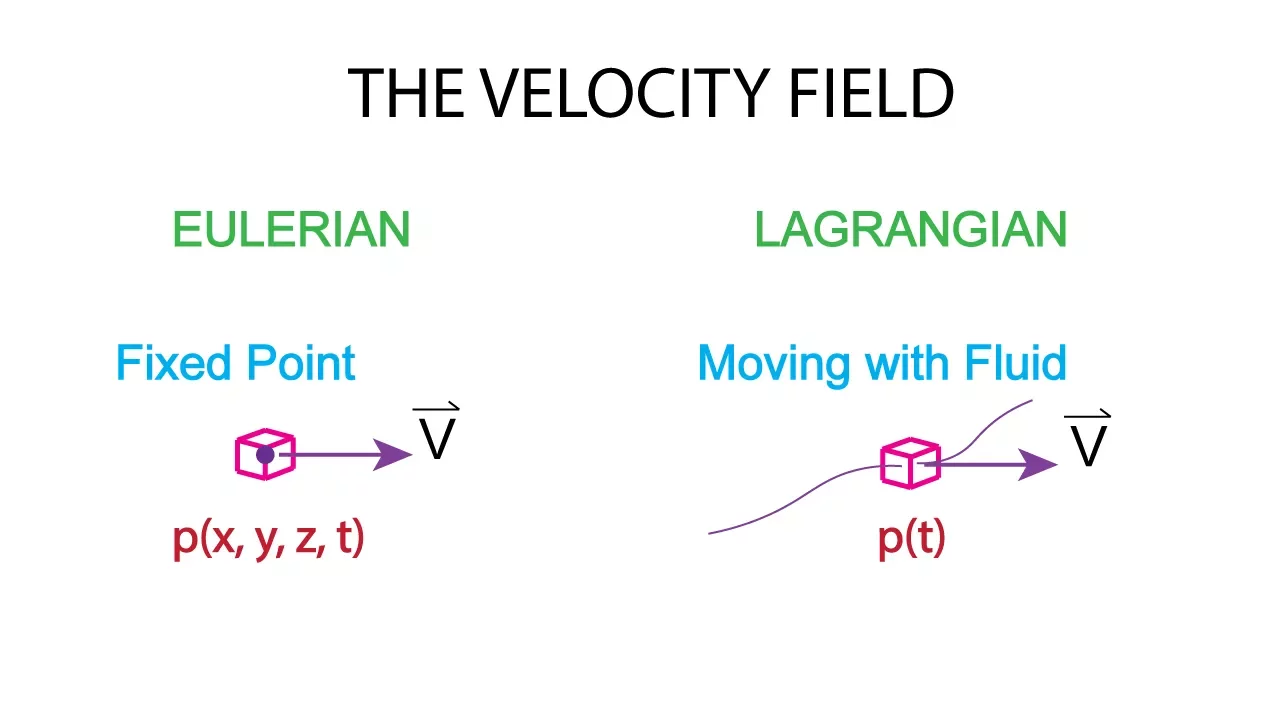 THE VELOCITY FIELD

EULERIAN

Fixed Point

$\vec{V}$

p(x, y, z, t)

LAGRANGIAN

Moving with Fluid

$\vec{V}$

p(t)